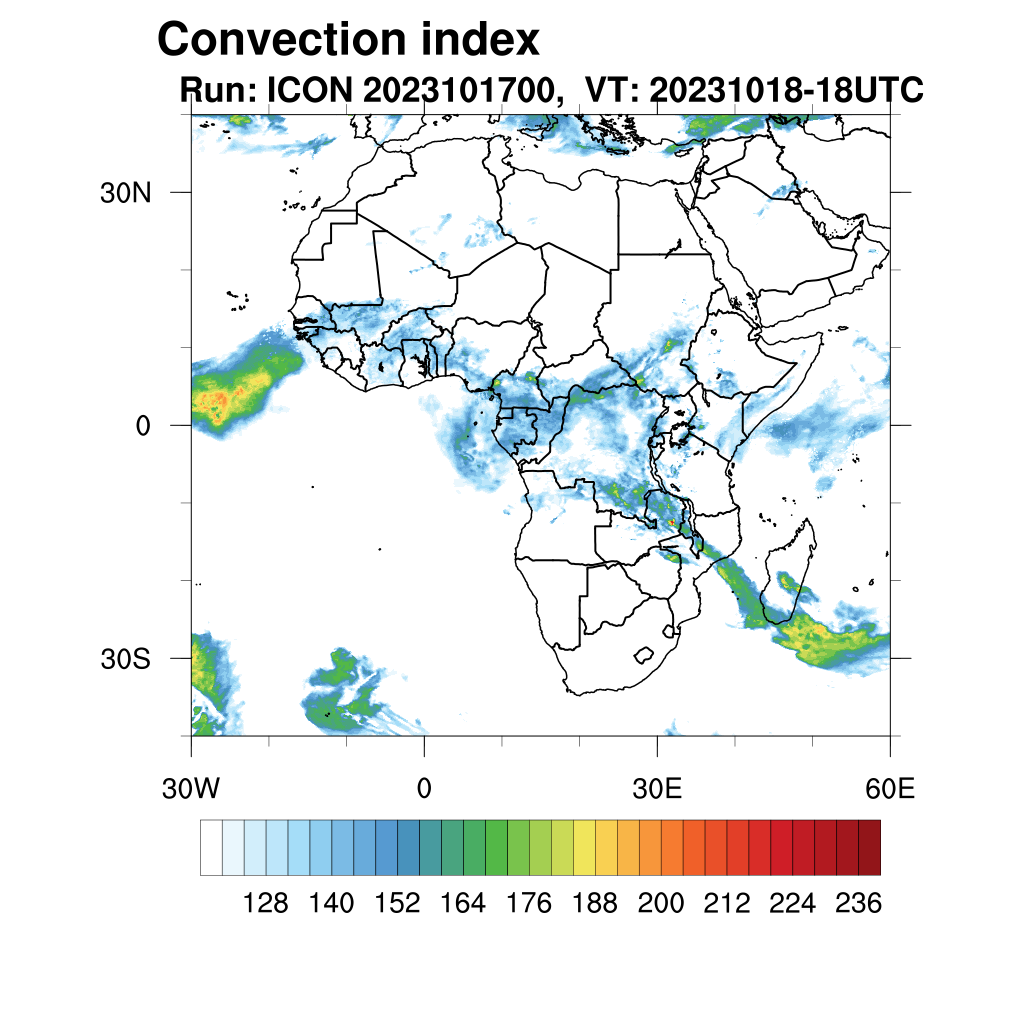 Convection index
Run: ICON 2023101700, VT: 20231018-18UTC

30N
0
30S

30W
0
30E
60E

128 140 152 164 176 188 200 212 224 236